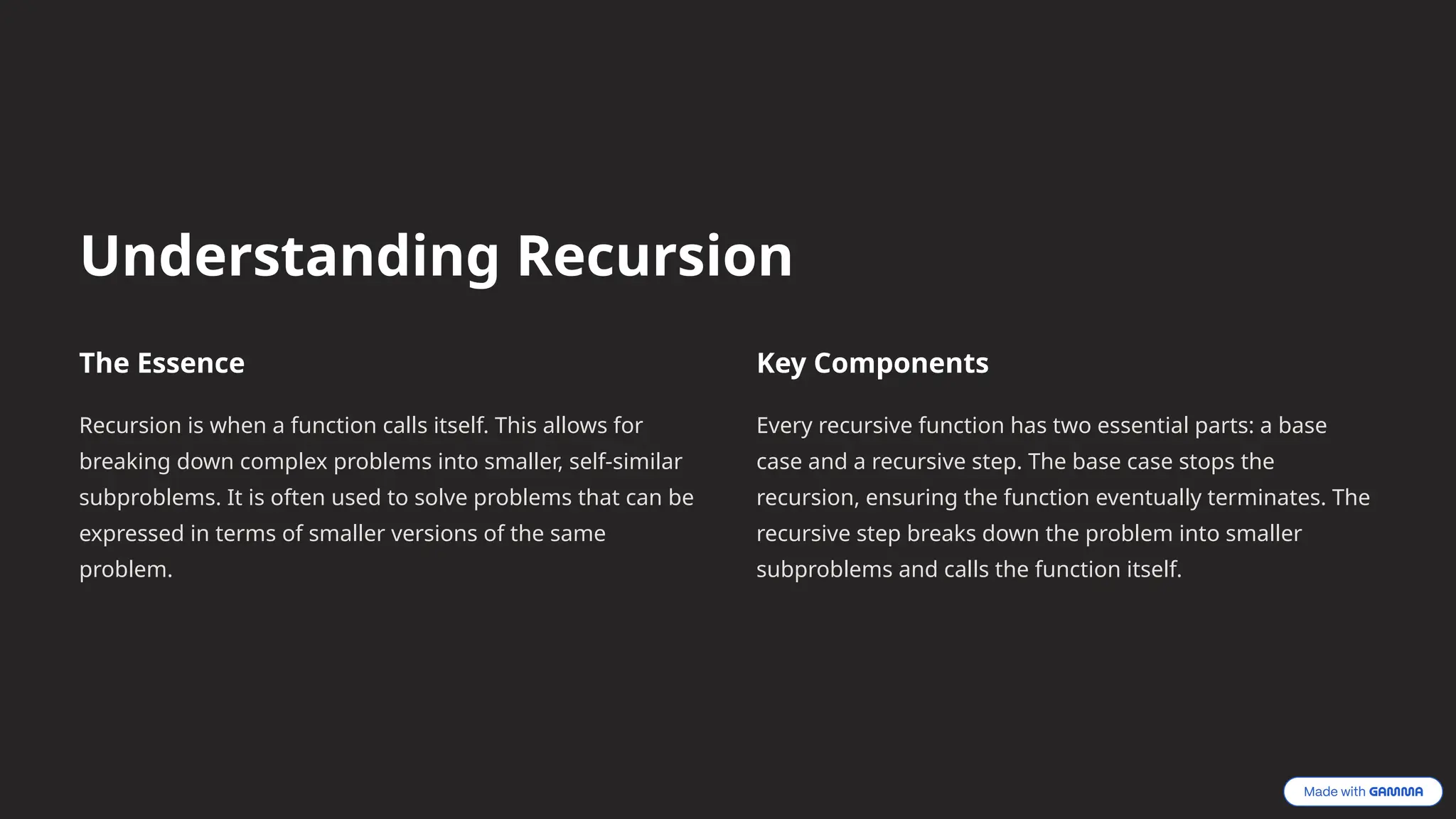 Understanding Recursion

The Essence

Recursion is when a function calls itself. This allows for breaking down complex problems into smaller, self-similar subproblems. It is often used to solve problems that can be expressed in terms of smaller versions of the same problem.

Key Components

Every recursive function has two essential parts: a base case and a recursive step. The base case stops the recursion, ensuring the function eventually terminates. The recursive step breaks down the problem into smaller subproblems and calls the function itself.

Made with GAMMA